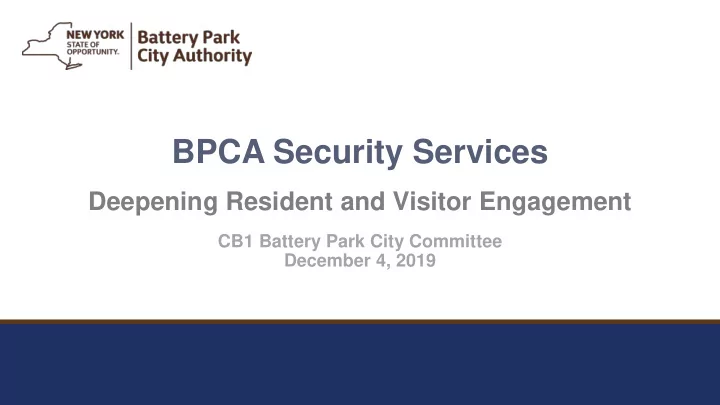 NEW YORK
STATE OF
OPPORTUNITY.

Battery Park
City Authority

BPCA Security Services

Deepening Resident and Visitor Engagement

CB1 Battery Park City Committee
December 4, 2019